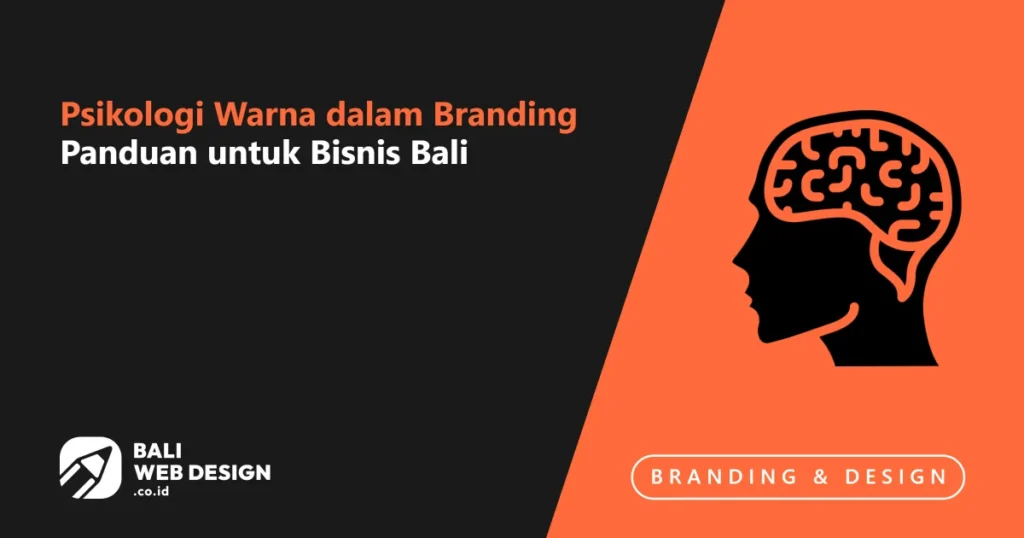 Psikologi Warna dalam Branding
Panduan untuk Bisnis Bali

BALI
WEB DESIGN
.co.id

BRANDING & DESIGN